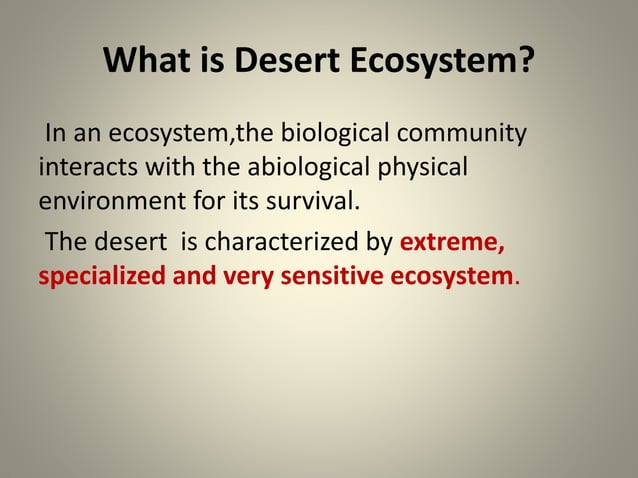 What is Desert Ecosystem?

In an ecosystem,the biological community interacts with the abiological physical environment for its survival.

The desert is characterized by extreme, specialized and very sensitive ecosystem.